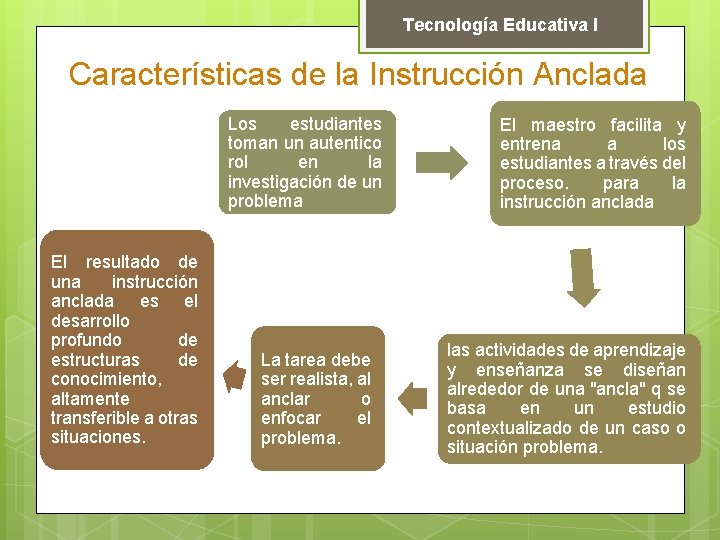 Tecnología Educativa I

Características de la Instrucción Anclada

Los estudiantes toman un autentico rol en la investigación de un problema

El maestro facilita y entrena a los estudiantes a través del proceso. para la instrucción anclada

las actividades de aprendizaje y enseñanza se diseñan alrededor de una "ancla" q se basa en un estudio contextualizado de un caso o situación problema.

La tarea debe ser realista, al anclar o enfocar el problema.

El resultado de una instrucción anclada es el desarrollo profundo de estructuras de conocimiento, altamente transferible a otras situaciones.